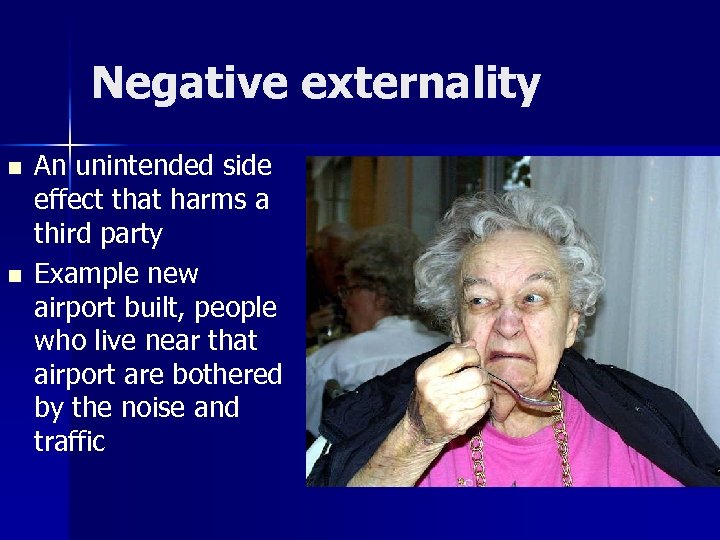 Negative externality

- An unintended side effect that harms a third party
- Example new airport built, people who live near that airport are bothered by the noise and traffic